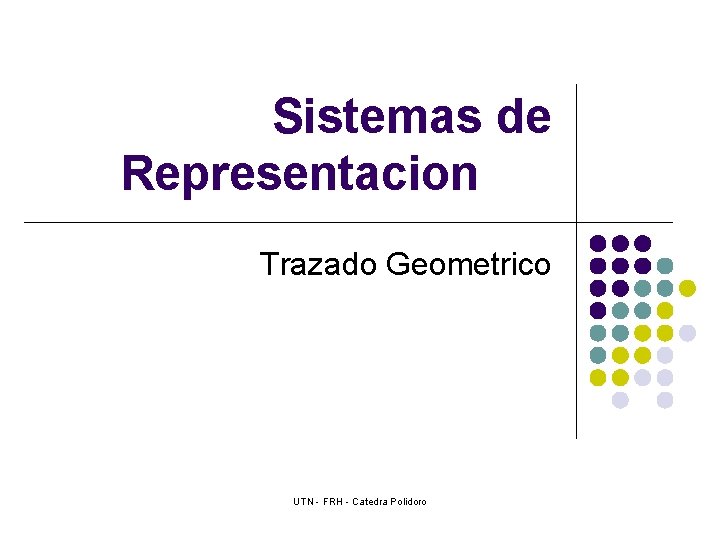 Sistemas de Representacion

Trazado Geometrico

UTN - FRH - Catedra Polidoro